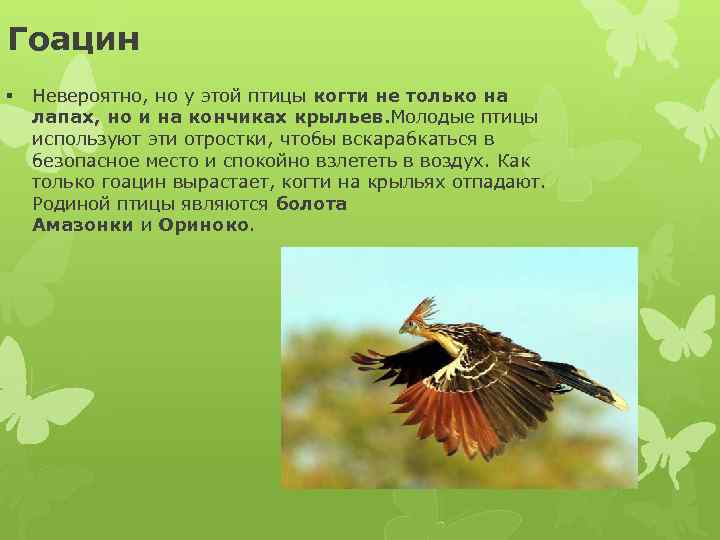 Гоацин

▪ Невероятно, но у этой птицы когти не только на лапах, но и на кончиках крыльев.Молодые птицы используют эти отростки, чтобы вскарабкаться в безопасное место и спокойно взлететь в воздух. Как только гоацин вырастает, когти на крыльях отпадают. Родиной птицы являются болота Амазонки и Ориноко.